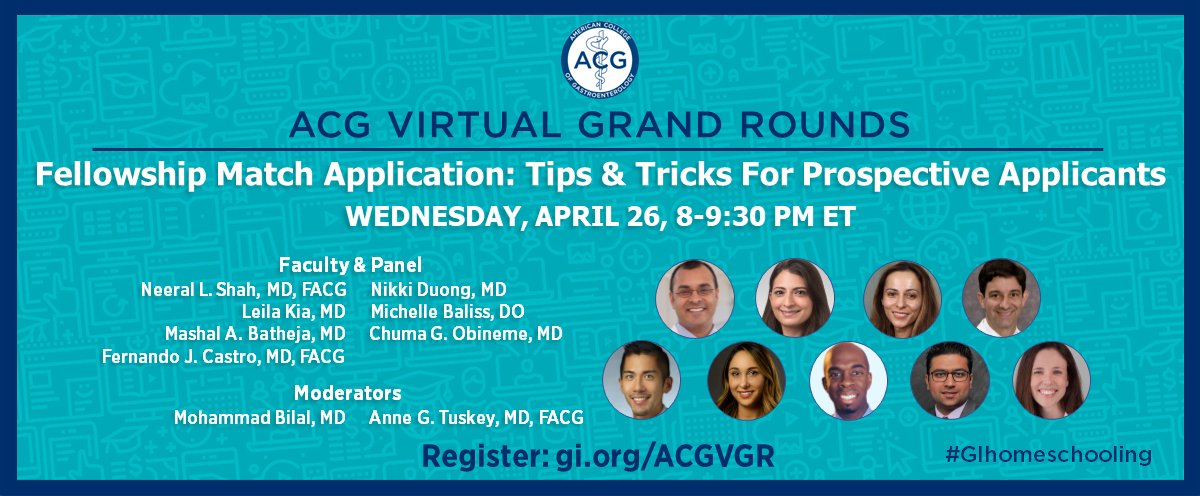 AMERICAN COLLEGE OF GASTROENTEROLOGY
ACG

ACG VIRTUAL GRAND ROUNDS

Fellowship Match Application: Tips & Tricks For Prospective Applicants

WEDNESDAY, APRIL 26, 8-9:30 PM ET

Faculty & Panel
Neeral L. Shah, MD, FACG
Leila Kia, MD
Mashal A. Batheja, MD
Fernando J. Castro, MD, FACG
Nikki Duong, MD
Michelle Baliss, DO
Chuma G. Obineme, MD

Moderators
Mohammad Bilal, MD
Anne G. Tuskey, MD, FACG

Register: gi.org/ACGVGR

#GIhomeschooling